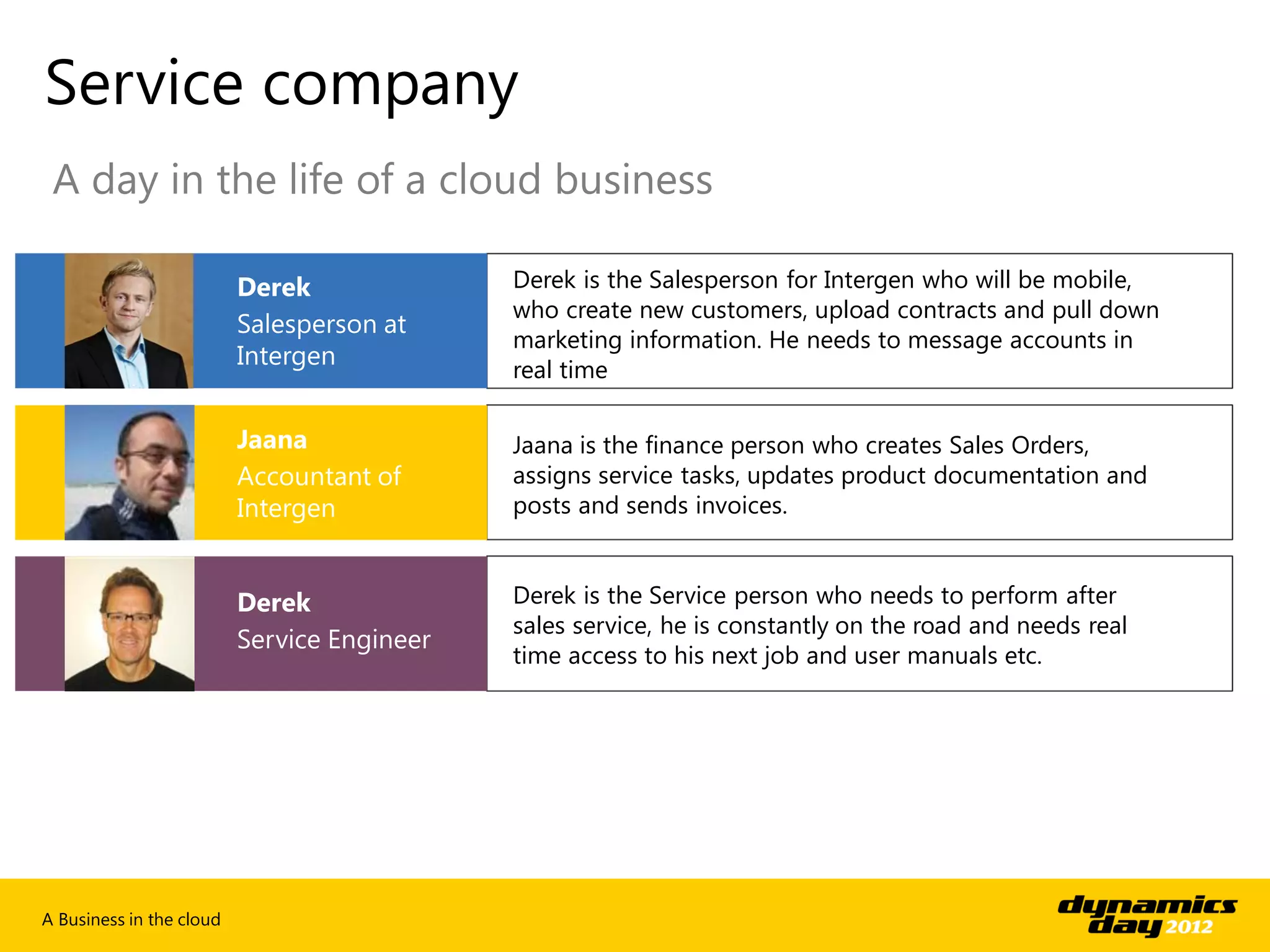 Service company

A day in the life of a cloud business

Derek
Salesperson at Intergen

Derek is the Salesperson for Intergen who will be mobile, who create new customers, upload contracts and pull down marketing information. He needs to message accounts in real time

Jaana
Accountant of Intergen

Jaana is the finance person who creates Sales Orders, assigns service tasks, updates product documentation and posts and sends invoices.

Derek
Service Engineer

Derek is the Service person who needs to perform after sales service, he is constantly on the road and needs real time access to his next job and user manuals etc.

A Business in the cloud

dynamics day 2012